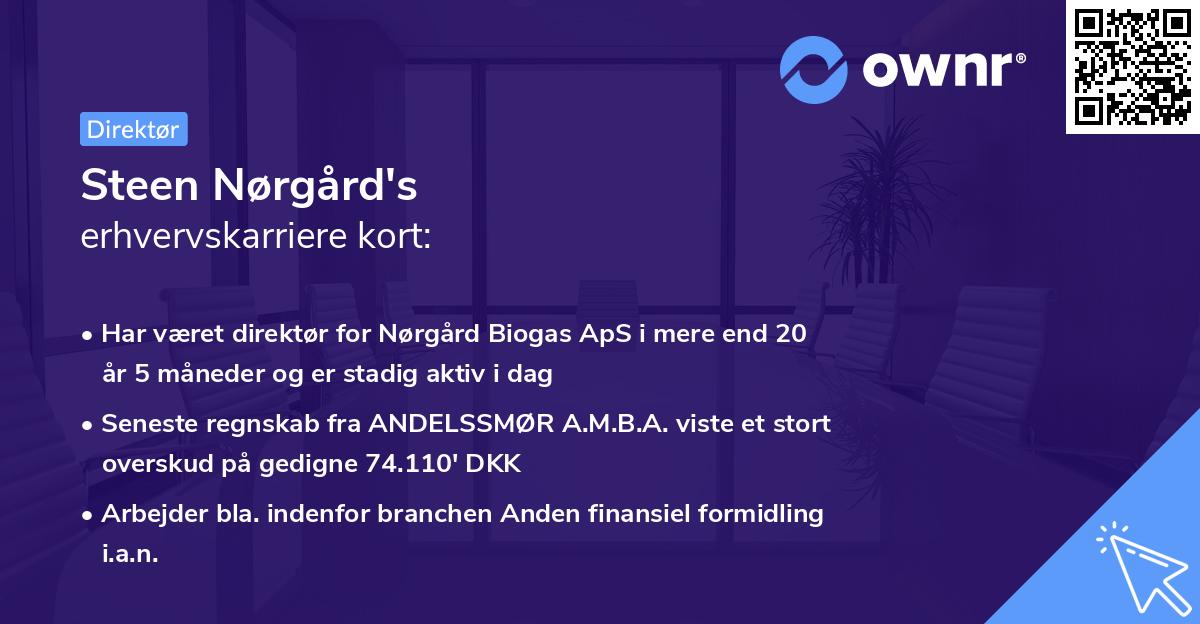 ownr®

Direktør

Steen Nørgård's
erhvervskarriere kort:

• Har været direktør for Nørgård Biogas ApS i mere end 20 år 5 måneder og er stadig aktiv i dag
• Seneste regnskab fra ANDELSSMØR A.M.B.A. viste et stort overskud på gedigne 74.110' DKK
• Arbejder bla. indenfor branchen Anden finansiel formidling i.a.n.